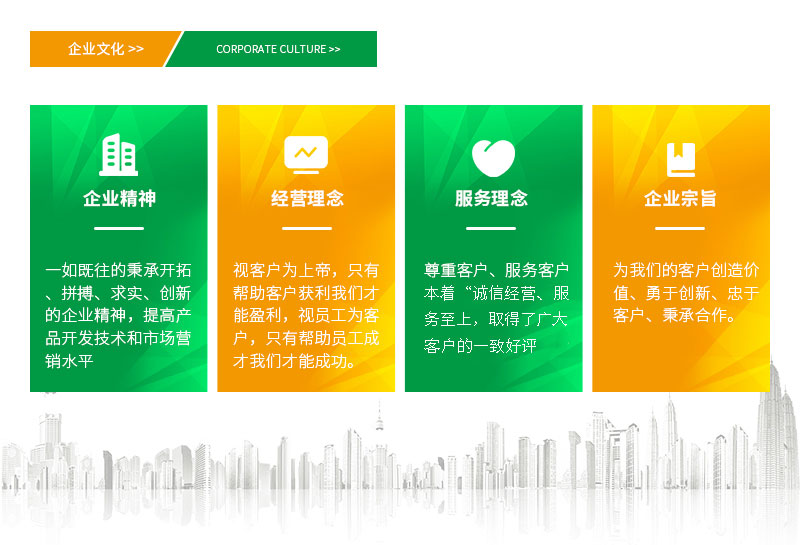 企业文化 >>

CORPORATE CULTURE >>

企业精神

一如既往的秉承开拓、拼搏、求实、创新的企业精神，提高产品开发技术和市场营销水平

经营理念

视客户为上帝，只有帮助客户获利我们才能盈利，视员工为客户，只有帮助员工成才我们才能成功。

服务理念

尊重客户、服务客户本着“诚信经营、服务至上，取得了广大客户的一致好评

企业宗旨

为我们的客户创造价值、勇于创新、忠于客户、秉承合作。